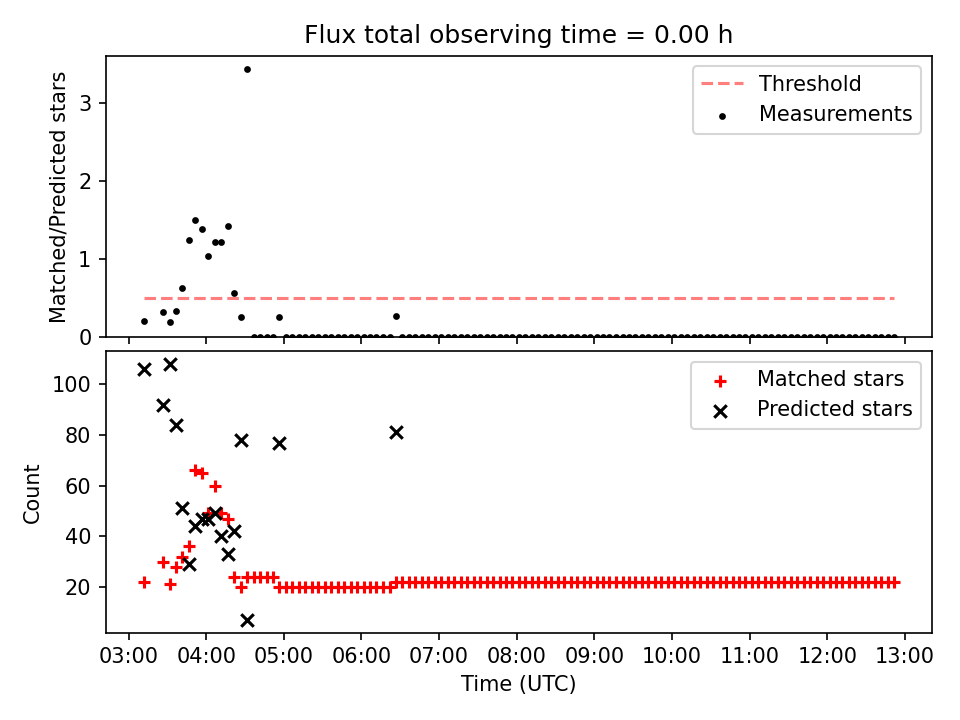 Flux total observing time = 0.00 h

Matched/Predicted stars

3
2
1
0

Threshold
Measurements

Count

100
80
60
40
20

Matched stars
Predicted stars

03:00 04:00 05:00 06:00 07:00 08:00 09:00 10:00 11:00 12:00 13:00

Time (UTC)